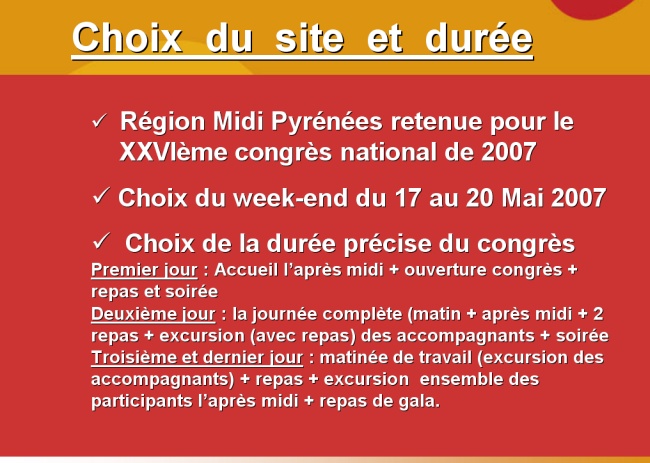 Choix du site et durée

✓ Région Midi Pyrénées retenue pour le XXVIème congrès national de 2007

✓ Choix du week-end du 17 au 20 Mai 2007

✓ Choix de la durée précise du congrès

Premier jour : Accueil l'après midi + ouverture congrès + repas et soirée
Deuxième jour : la journée complète (matin + après midi + 2 repas + excursion (avec repas) des accompagnants + soirée
Troisième et dernier jour : matinée de travail (excursion des accompagnants) + repas + excursion ensemble des participants l'après midi + repas de gala.